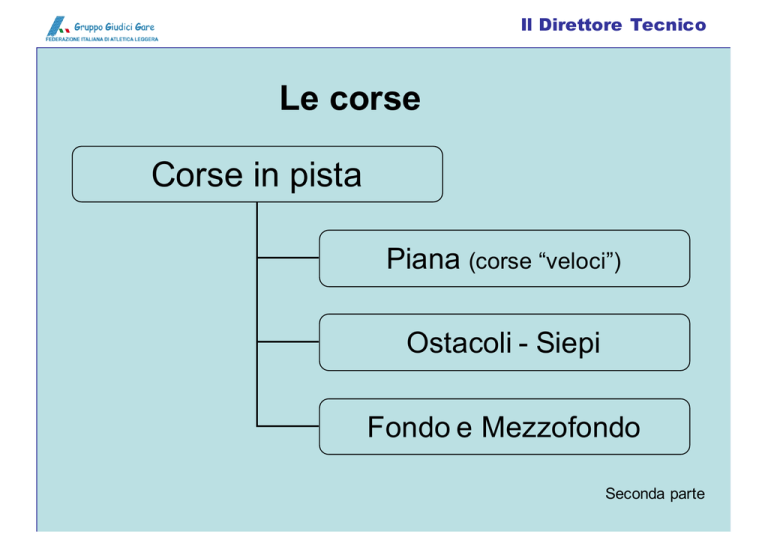 Gruppo Giudici Gare
FEDERAZIONE ITALIANA DI ATLETICA LEGGERA

Il Direttore Tecnico

Le corse

Corse in pista

Piana (corse “veloci”)

Ostacoli - Siepi

Fondo e Mezzofondo

Seconda parte